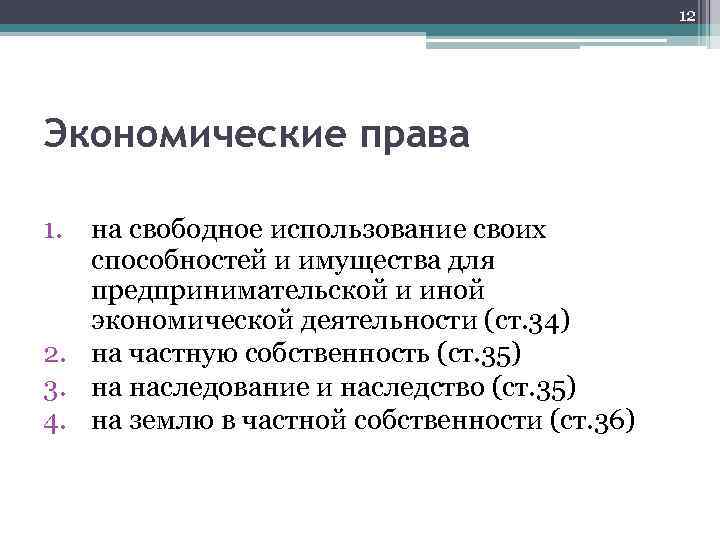 12

Экономические права

1. на свободное использование своих способностей и имущества для предпринимательской и иной экономической деятельности (ст.34)
2. на частную собственность (ст.35)
3. на наследование и наследство (ст.35)
4. на землю в частной собственности (ст.36)